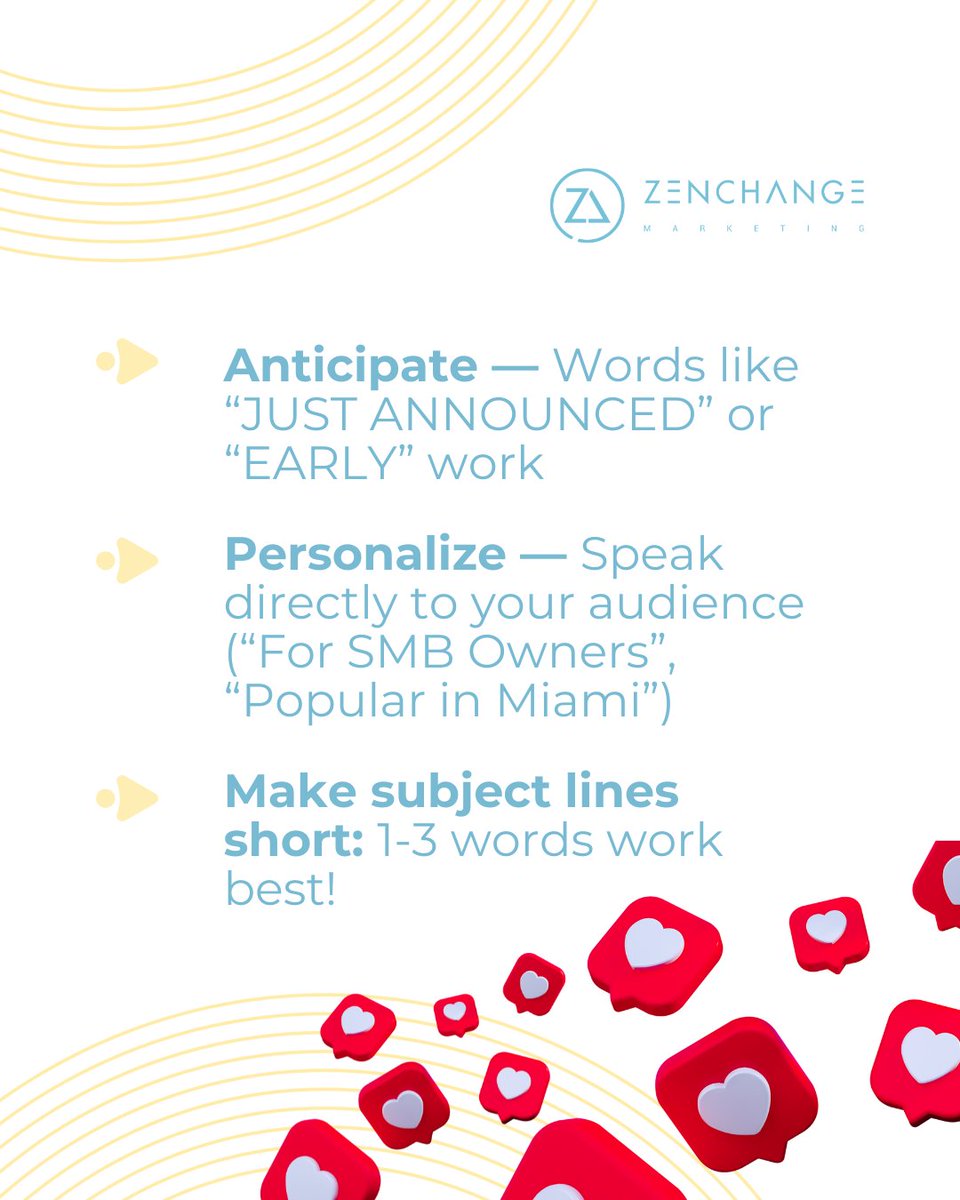 ZENCHANGE
MARKETING

Anticipate — Words like “JUST ANNOUNCED” or “EARLY” work

Personalize — Speak directly to your audience (“For SMB Owners”, “Popular in Miami”)

Make subject lines short: 1-3 words work best!